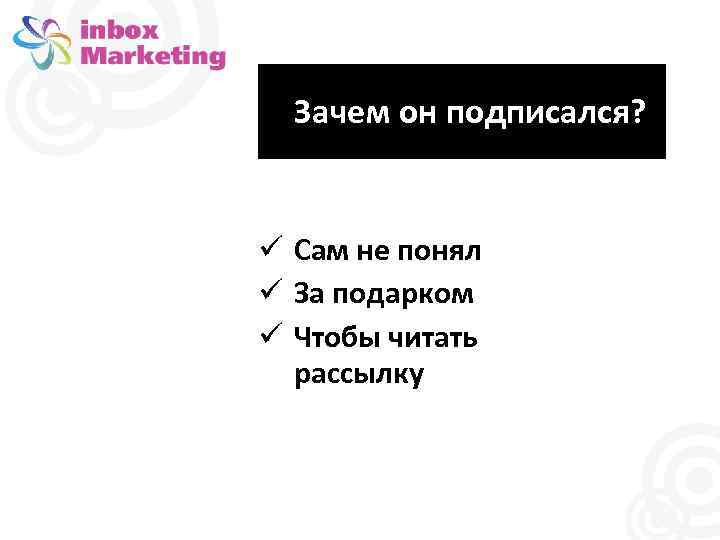 inbox Marketing

Зачем он подписался?

✓ Сам не понял
✓ За подарком
✓ Чтобы читать рассылку